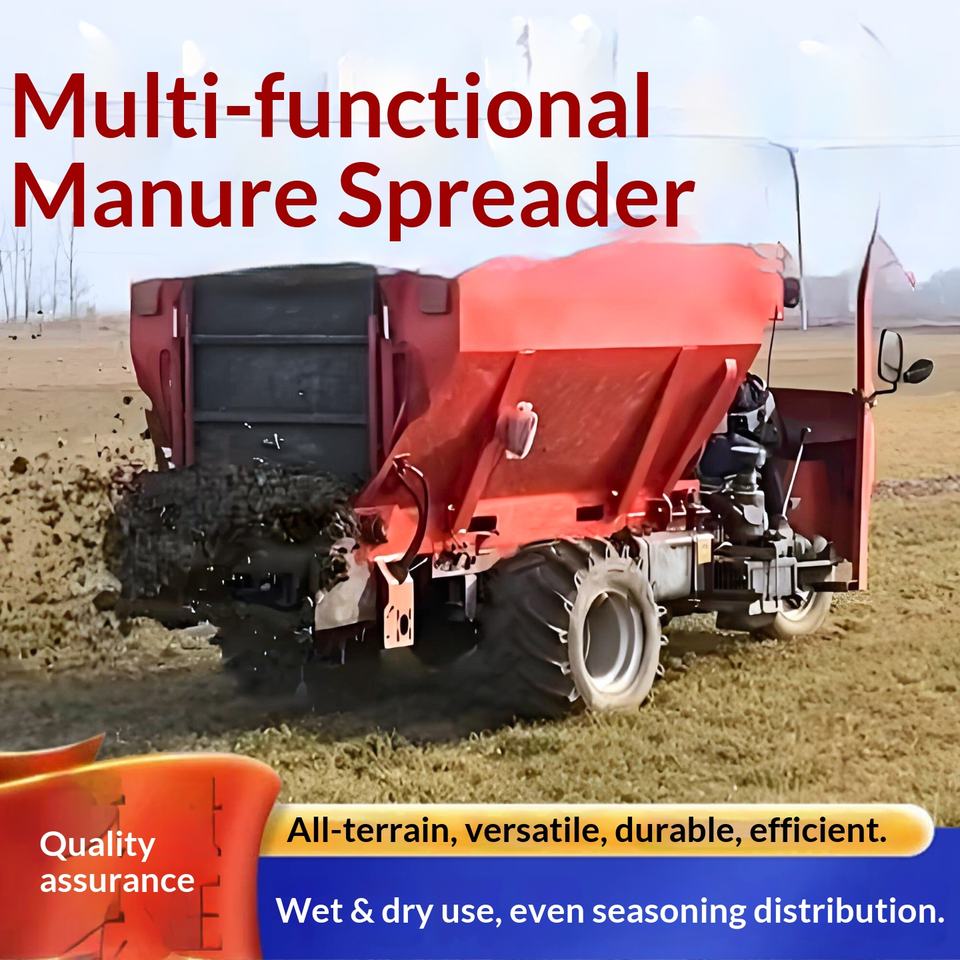 Multi-functional Manure Spreader

Quality assurance

All-terrain, versatile, durable, efficient.

Wet & dry use, even seasoning distribution.